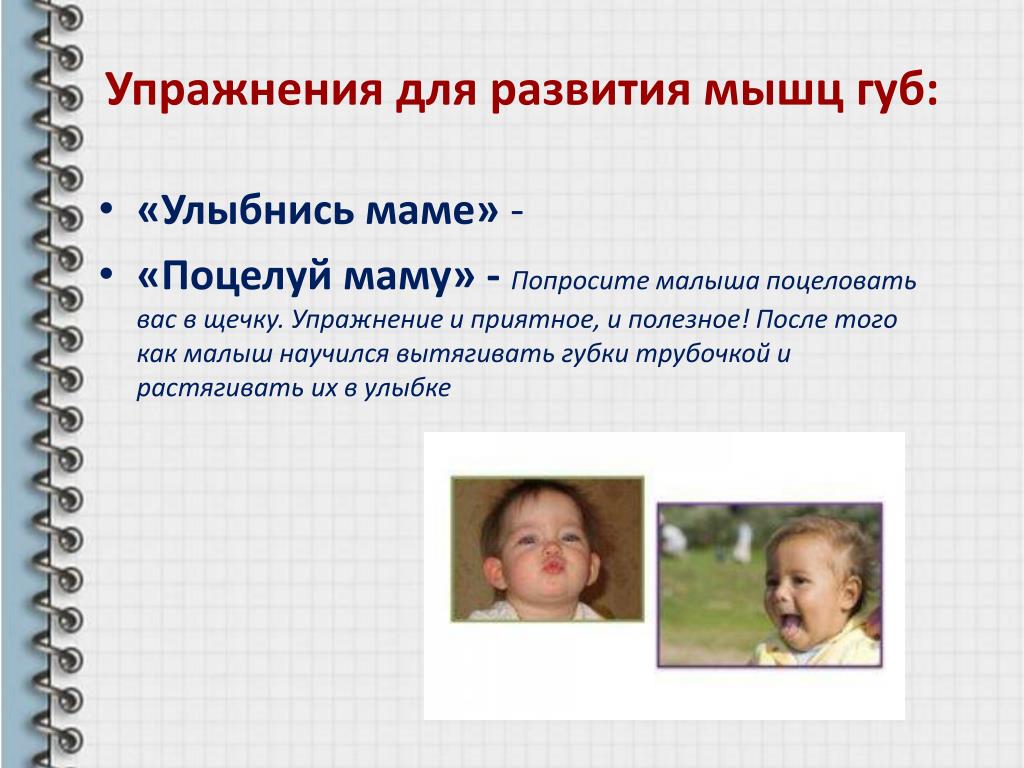 Упражнения для развития мышц губ:

• «Улыбнись маме» -

• «Поцелуй маму» - Попросите малыша поцеловать вас в щечку. Упражнение и приятное, и полезное! После того как малыш научился вытягивать губки трубочкой и растягивать их в улыбке